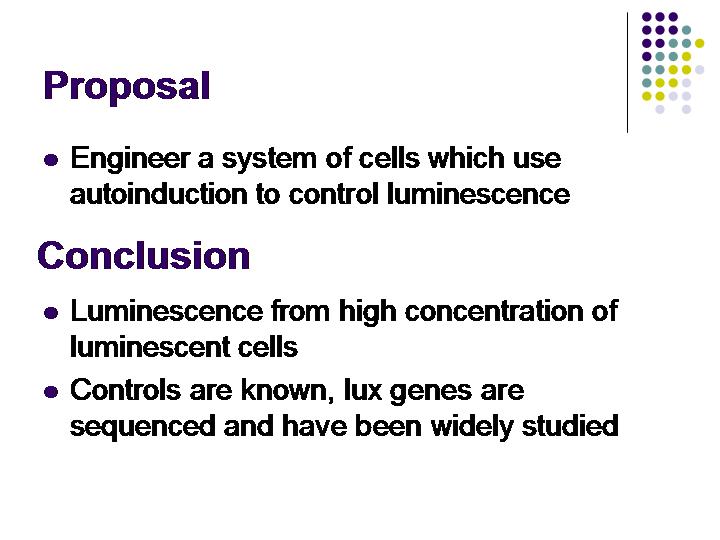 Proposal

- Engineer a system of cells which use autoinduction to control luminescence

Conclusion

- Luminescence from high concentration of luminescent cells
- Controls are known, lux genes are sequenced and have been widely studied